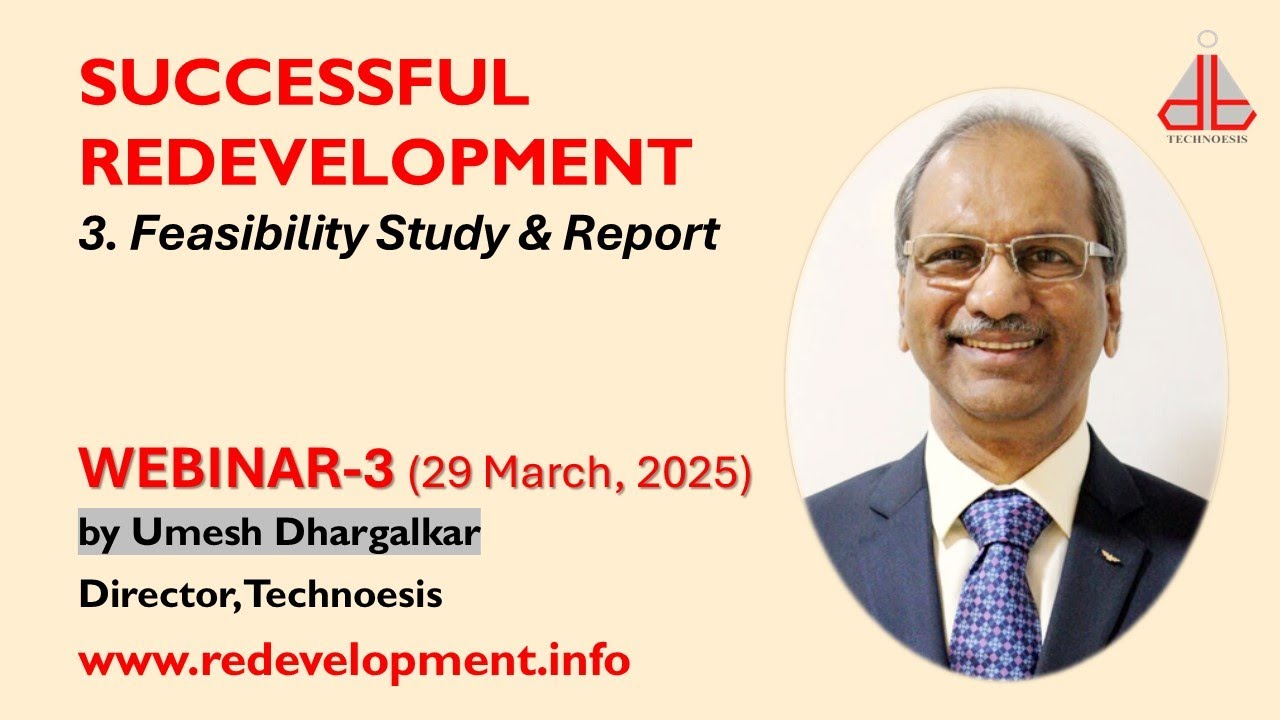 SUCCESSFUL REDEVELOPMENT

3. Feasibility Study & Report

TECHNOESIS

WEBINAR-3 (29 March, 2025)

by Umesh Dhargalkar

Director, Technoesis

www.redevelopment.info